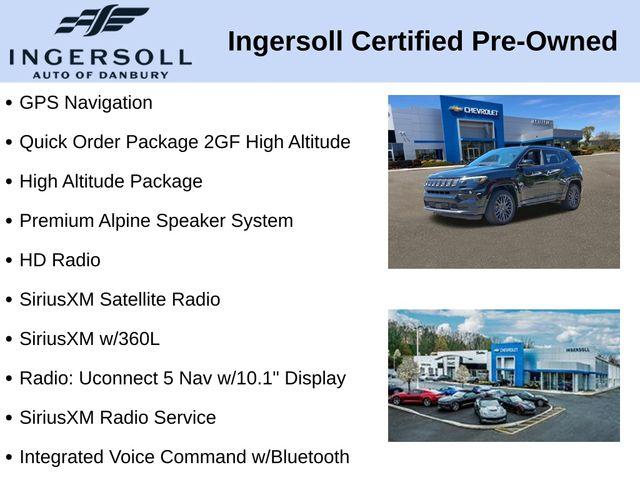 INGERSOLL
AUTO OF DANBURY

Ingersoll Certified Pre-Owned

• GPS Navigation
• Quick Order Package 2GF High Altitude
• High Altitude Package
• Premium Alpine Speaker System
• HD Radio
• SiriusXM Satellite Radio
• SiriusXM w/360L
• Radio: Uconnect 5 Nav w/10.1" Display
• SiriusXM Radio Service
• Integrated Voice Command w/Bluetooth

CHEVROLET

INGERSOLL